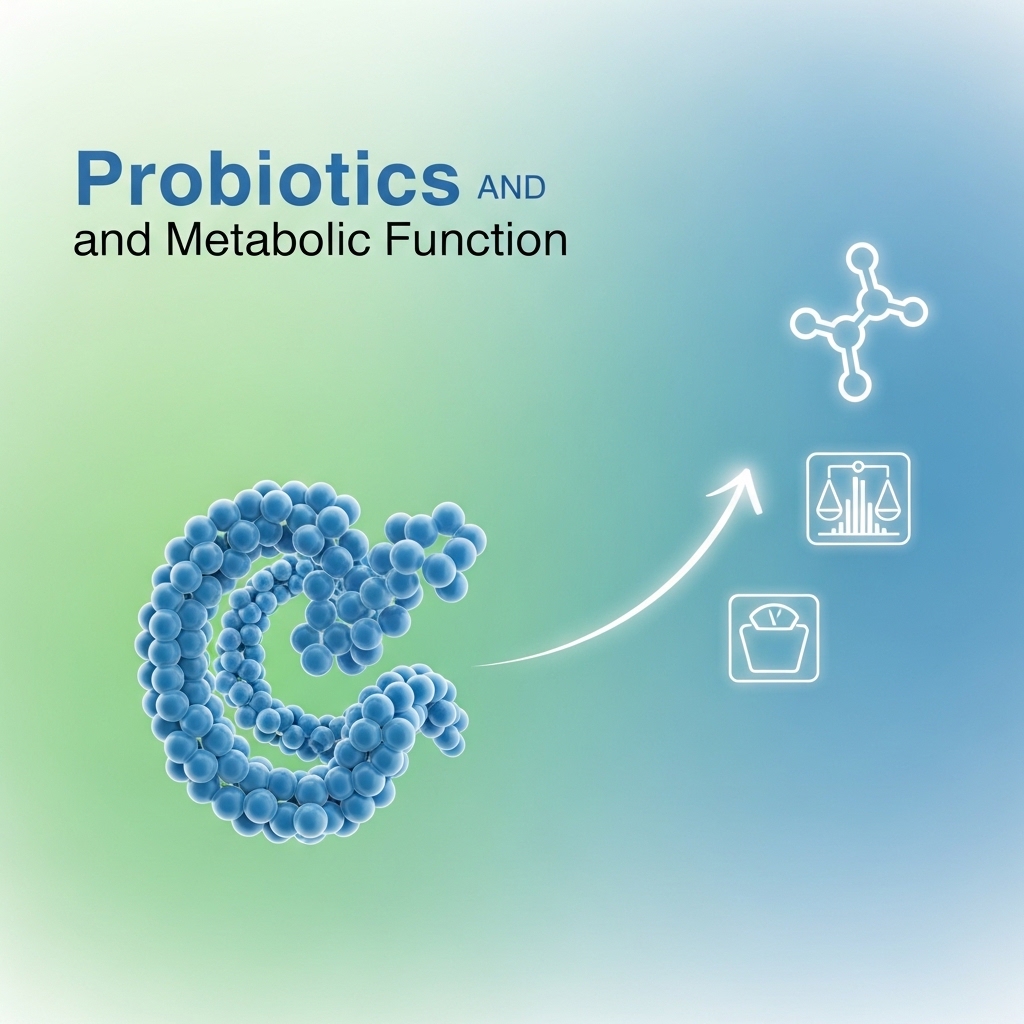 Probiotics AND
and Metabolic Function